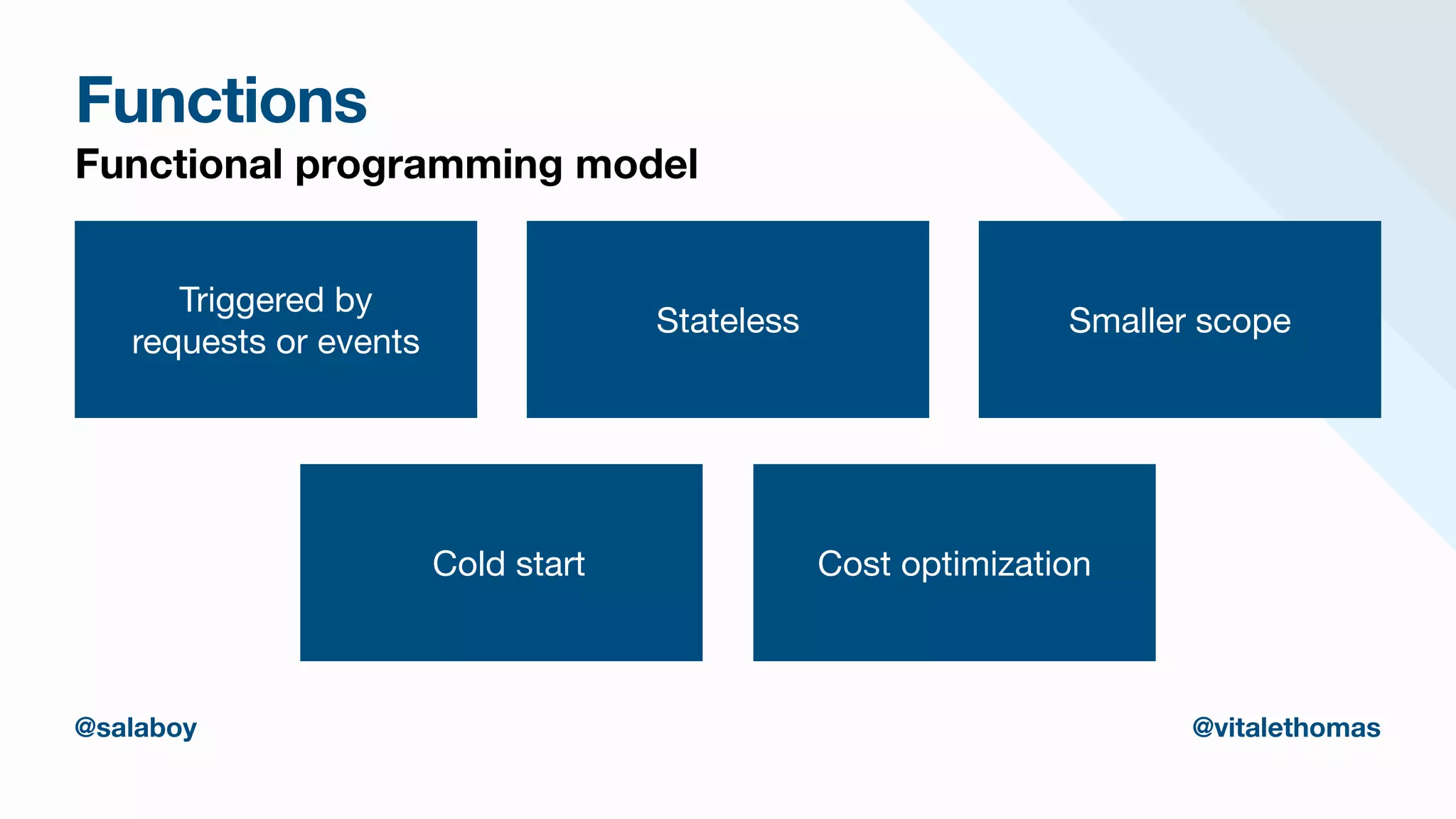 Functions

Functional programming model

Triggered by requests or events

Stateless

Smaller scope

Cold start

Cost optimization

@salaboy

@vitalethomas